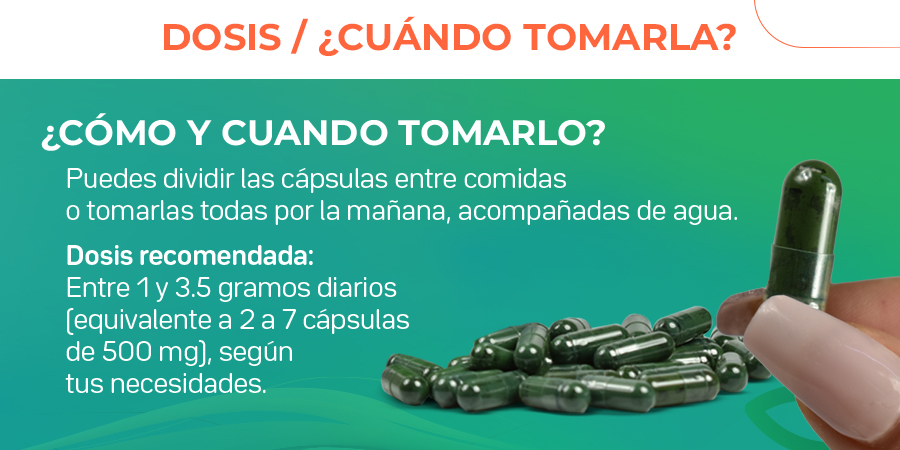 DOSIS / ¿CUÁNDO TOMARLA?

¿CÓMO Y CUANDO TOMARLO?

Puedes dividir las cápsulas entre comidas o tomarlas todas por la mañana, acompañadas de agua.

Dosis recomendada:
Entre 1 y 3.5 gramos diarios (equivalente a 2 a 7 cápsulas de 500 mg), según tus necesidades.